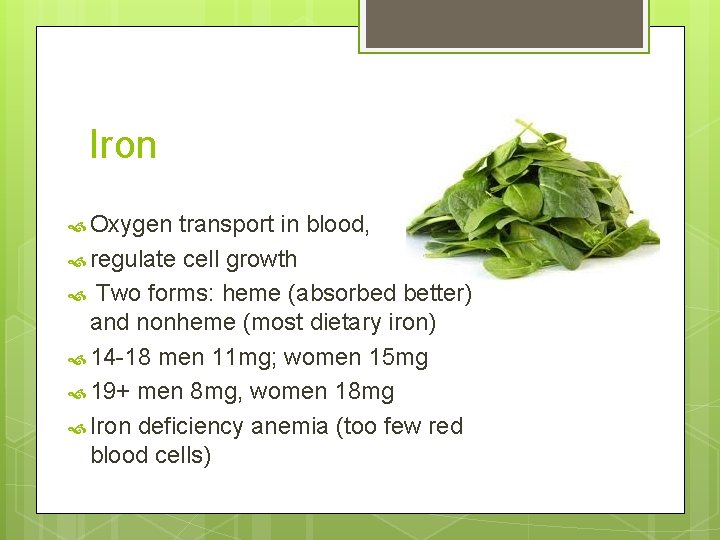 Iron

Oxygen transport in blood,

regulate cell growth

Two forms: heme (absorbed better) and nonheme (most dietary iron)

14-18 men 11mg; women 15mg

19+ men 8mg, women 18mg

Iron deficiency anemia (too few red blood cells)